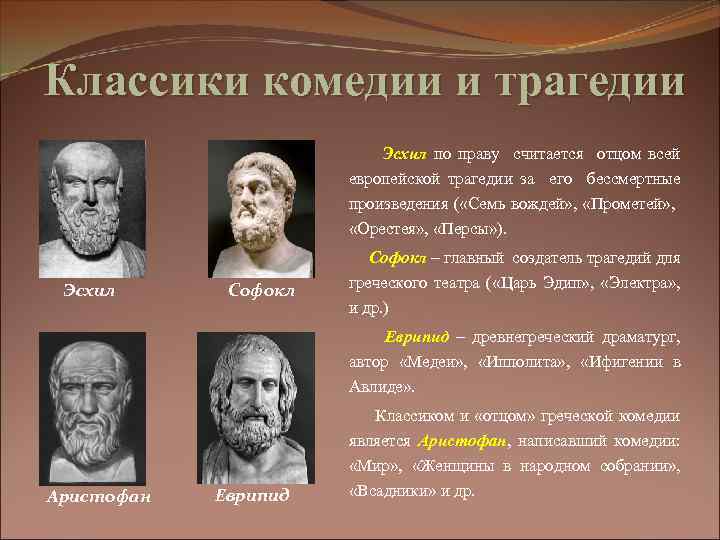 Классики комедии и трагедии

Эсхил

Софокл

Аристофан

Еврипид

Эсхил по праву считается отцом всей европейской трагедии за его бессмертные произведения («Семь вождей», «Прометей», «Орестея», «Персы»).

Софокл – главный создатель трагедий для греческого театра («Царь Эдип», «Электра», и др.)

Еврипид – древнегреческий драматург, автор «Медеи», «Ипполита», «Ифигении в Авлиде».

Классиком и «отцом» греческой комедии является Аристофан, написавший комедии: «Мир», «Женщины в народном собрании», «Всадники» и др.